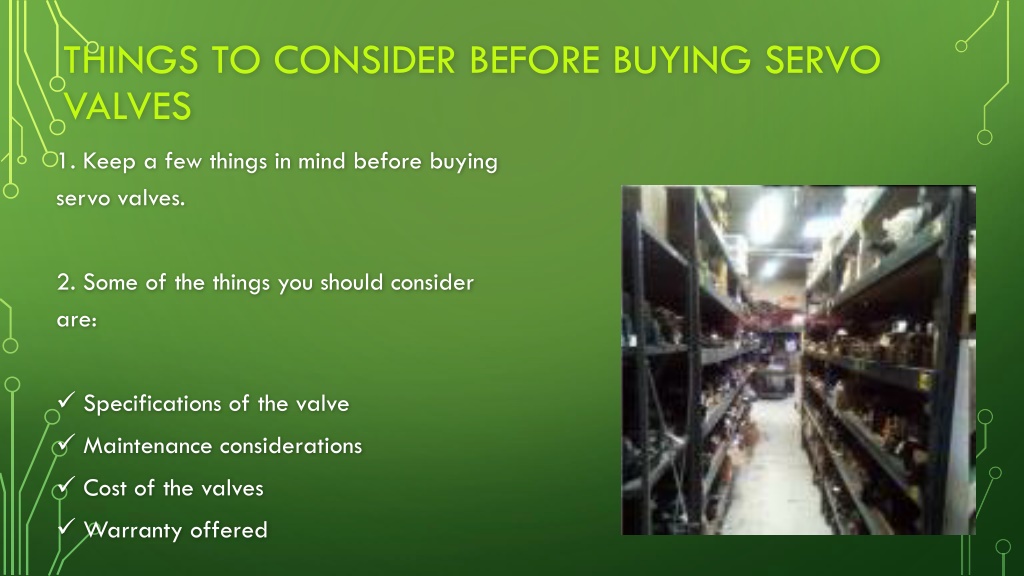 THINGS TO CONSIDER BEFORE BUYING SERVO VALVES

1. Keep a few things in mind before buying servo valves.

2. Some of the things you should consider are:

✓ Specifications of the valve
✓ Maintenance considerations
✓ Cost of the valves
✓ Warranty offered